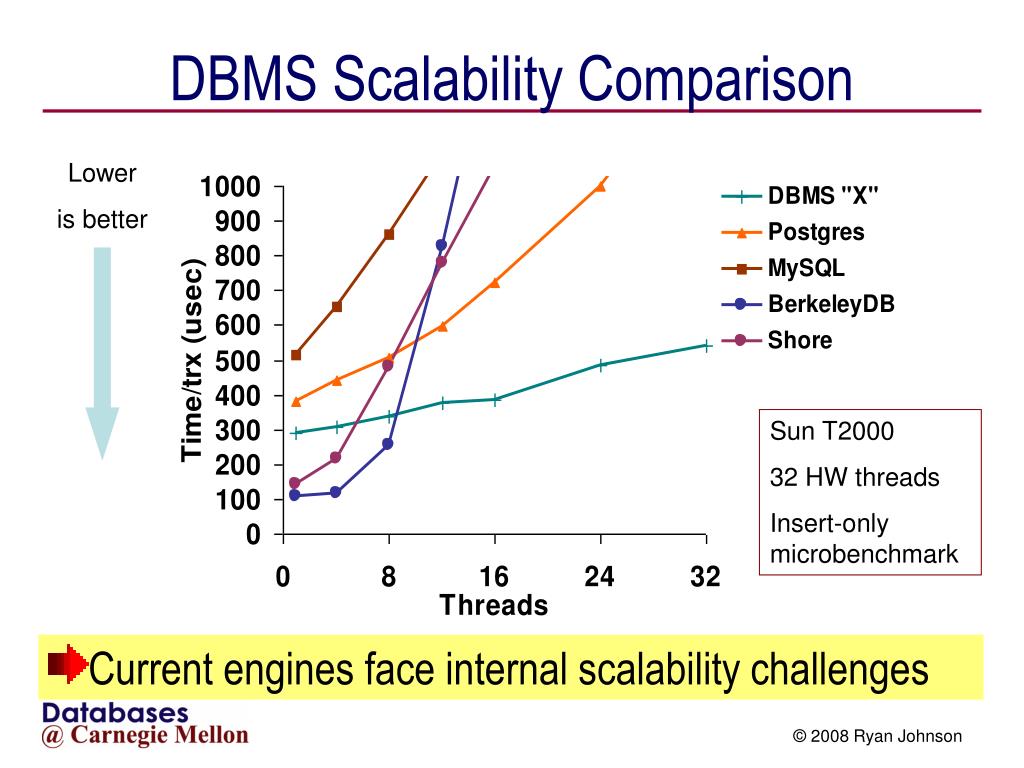 DBMS Scalability Comparison

Lower
is better

Time/trx (usec)

1000
900
800
700
600
500
400
300
200
100
0

0
8
16
24
32
Threads

DBMS "X"
Postgres
MySQL
BerkeleyDB
Shore

Sun T2000
32 HW threads
Insert-only microbenchmark

Current engines face internal scalability challenges

Databases
@ Carnegie Mellon

© 2008 Ryan Johnson